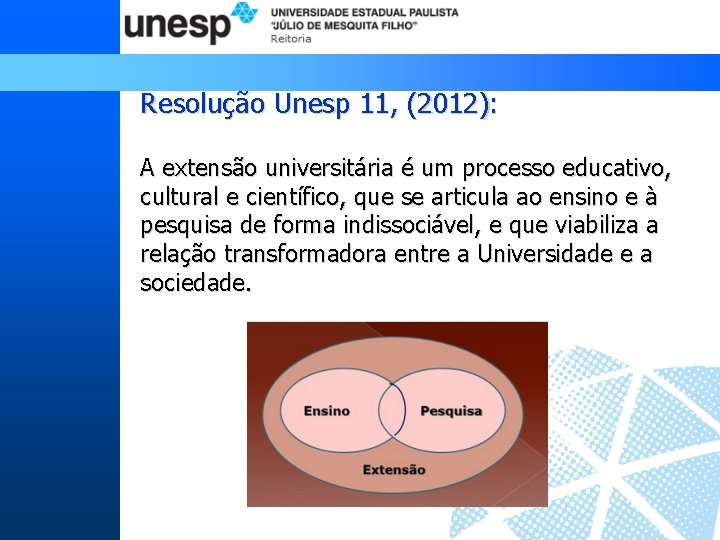 unesp UNIVERSIDADE ESTADUAL PAULISTA "JÚLIO DE MESQUITA FILHO" Reitoria

Resolução Unesp 11, (2012):

A extensão universitária é um processo educativo, cultural e científico, que se articula ao ensino e à pesquisa de forma indissociável, e que viabiliza a relação transformadora entre a Universidade e a sociedade.

Ensino
Pesquisa
Extensão